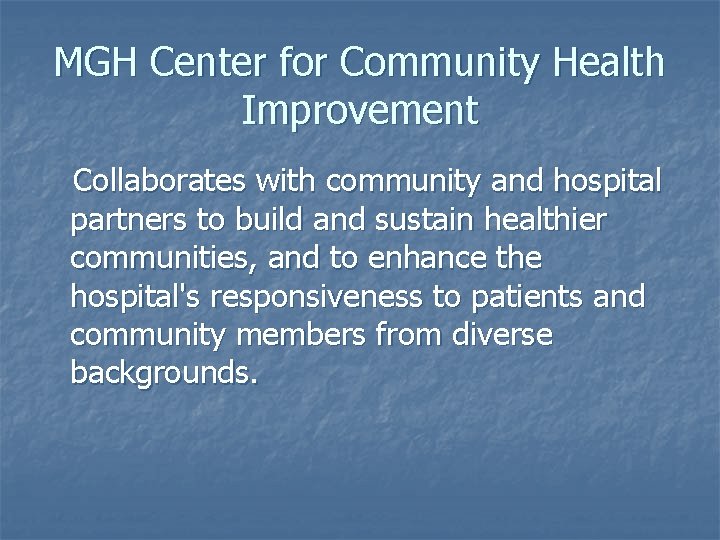 MGH Center for Community Health Improvement

Collaborates with community and hospital partners to build and sustain healthier communities, and to enhance the hospital's responsiveness to patients and community members from diverse backgrounds.